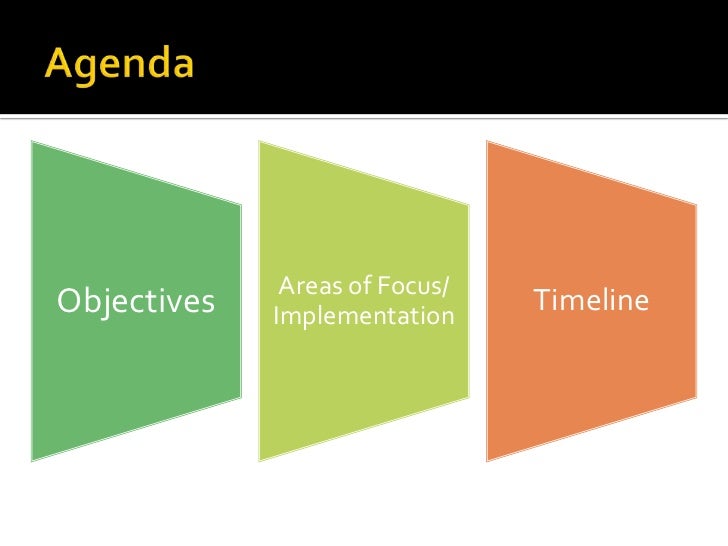 Agenda

Objectives

Areas of Focus/ Implementation

Timeline